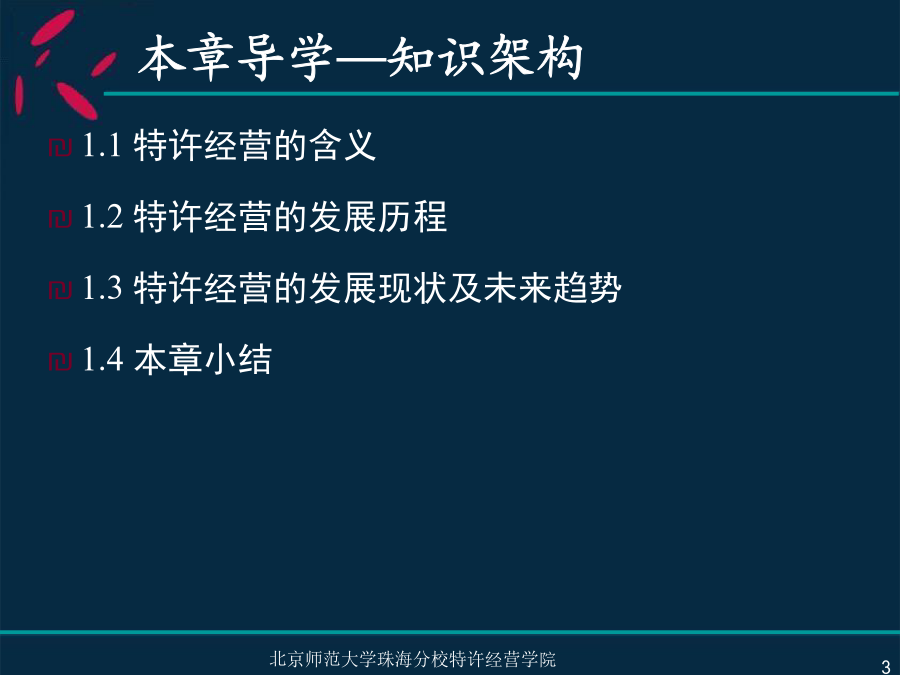 本章导学—知识架构

1.1 特许经营的含义

1.2 特许经营的发展历程

1.3 特许经营的发展现状及未来趋势

1.4 本章小结

北京师范大学珠海分校特许经营学院

3